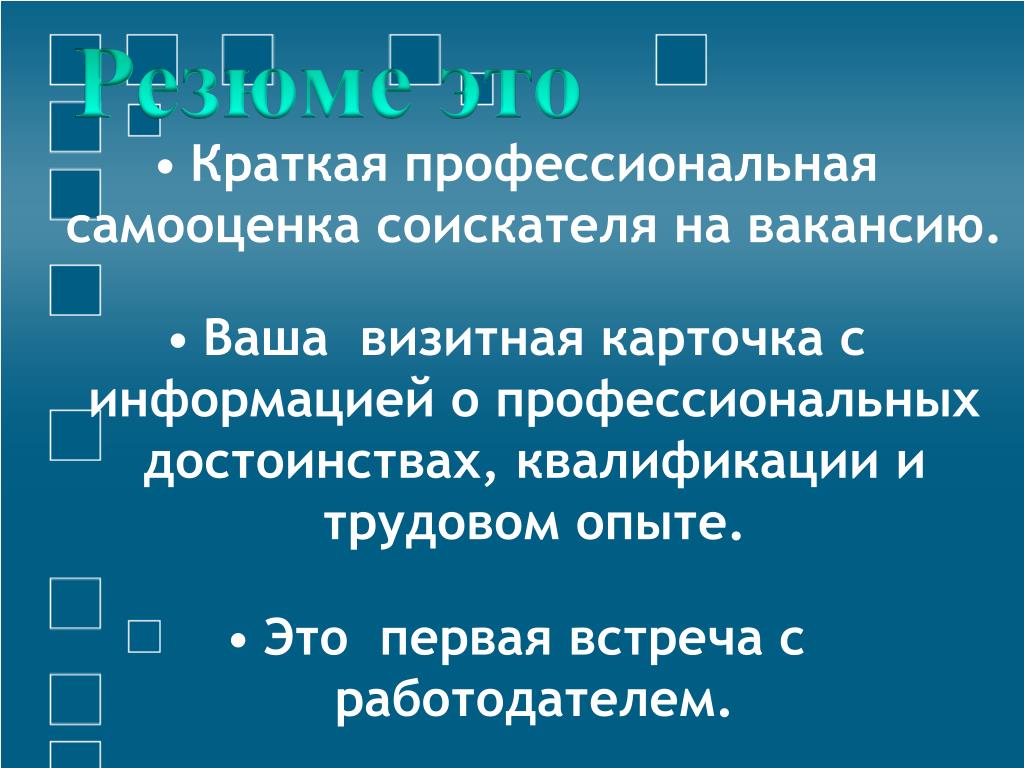 Резюме это

• Краткая профессиональная самооценка соискателя на вакансию.

• Ваша визитная карточка с информацией о профессиональных достоинствах, квалификации и трудовом опыте.

• Это первая встреча с работодателем.